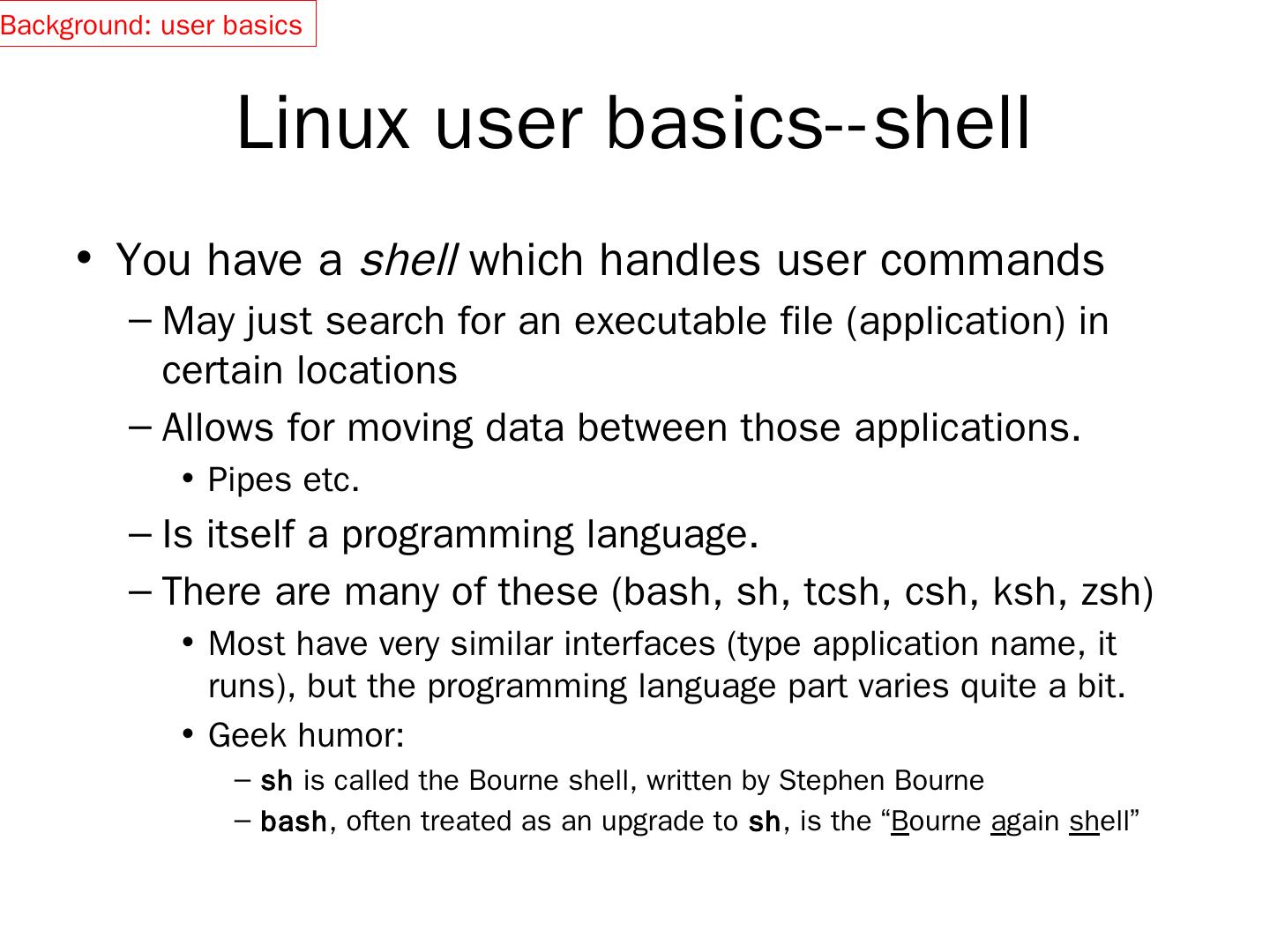 Background: user basics

Linux user basics--shell

• You have a shell which handles user commands
– May just search for an executable file (application) in certain locations
– Allows for moving data between those applications.
• Pipes etc.
– Is itself a programming language.
– There are many of these (bash, sh, tcsh, csh, ksh, zsh)
• Most have very similar interfaces (type application name, it runs), but the programming language part varies quite a bit.
• Geek humor:
– sh is called the Bourne shell, written by Stephen Bourne
– bash, often treated as an upgrade to sh, is the “Bourne again shell”